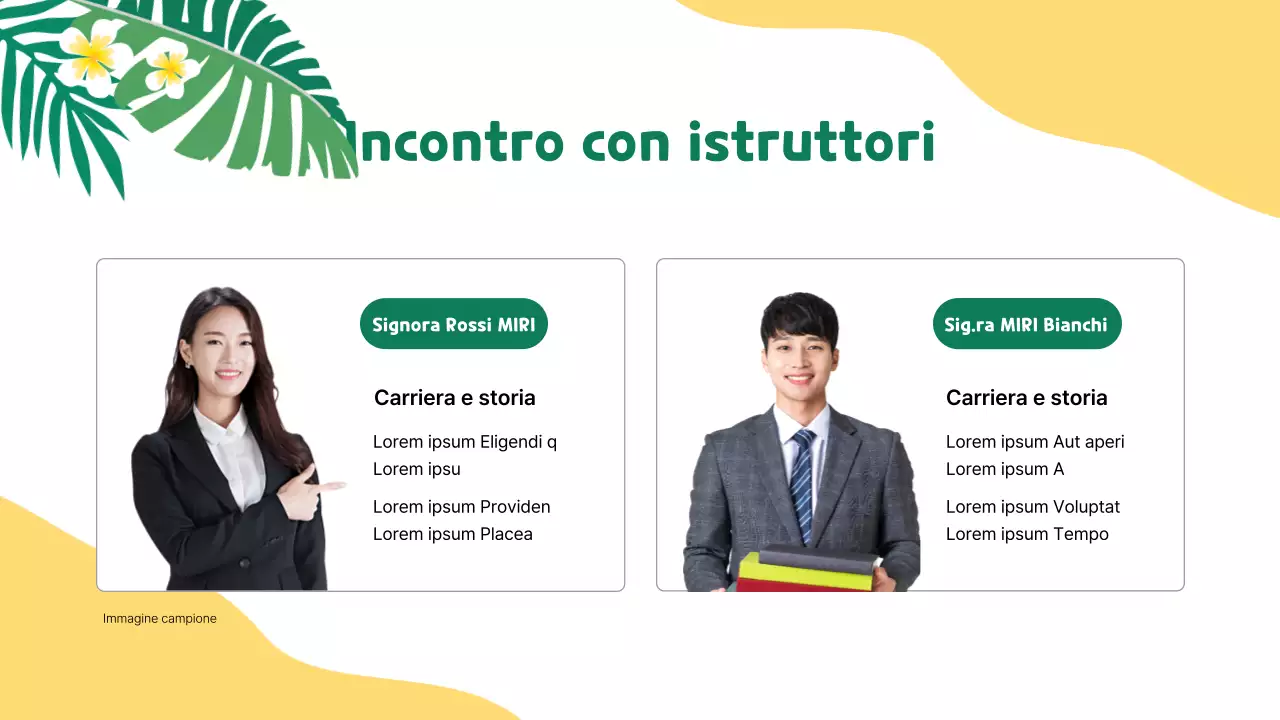 Incontro con istruttori

Signora Rossi MIRI

Carriera e storia

Lorem ipsum Eligendi q
Lorem ipsu

Lorem ipsum Providen
Lorem ipsum Placea

Sig.ra MIRI Bianchi

Carriera e storia

Lorem ipsum Aut aperi
Lorem ipsum A

Lorem ipsum Voluptat
Lorem ipsum Tempo

Immagine campione